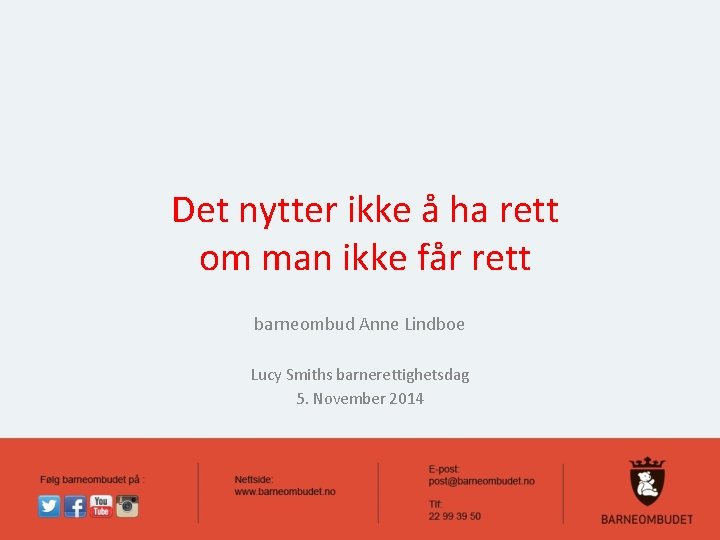 Det nytter ikke å ha rett om man ikke får rett

barneombud Anne Lindboe

Lucy Smiths barnerettighetsdag
5. November 2014

Følg barneombudet på :

You Tube

Nettside:
www.barneombudet.no

E-post:
post@barneombudet.no

Tlf:
22 99 39 50

BARNEOMBUDET